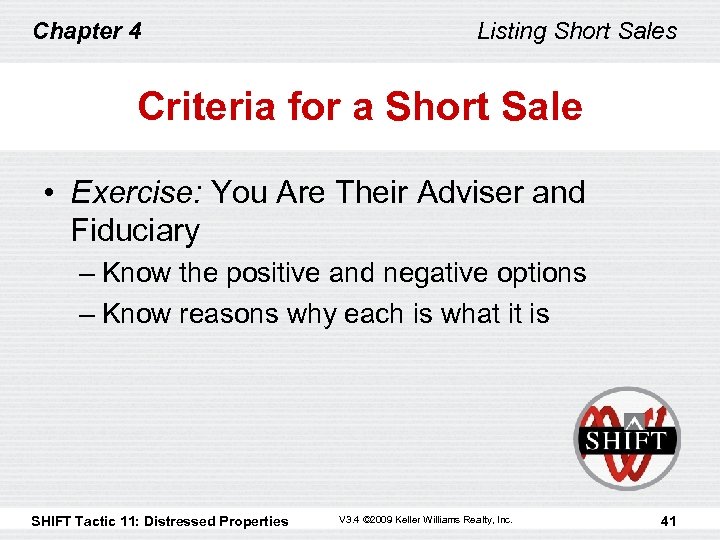 Chapter 4

Listing Short Sales

Criteria for a Short Sale

• Exercise: You Are Their Adviser and Fiduciary

– Know the positive and negative options

– Know reasons why each is what it is

SHIFT

SHIFT Tactic 11: Distressed Properties

V3.4 ©2009 Keller Williams Realty, Inc.

41